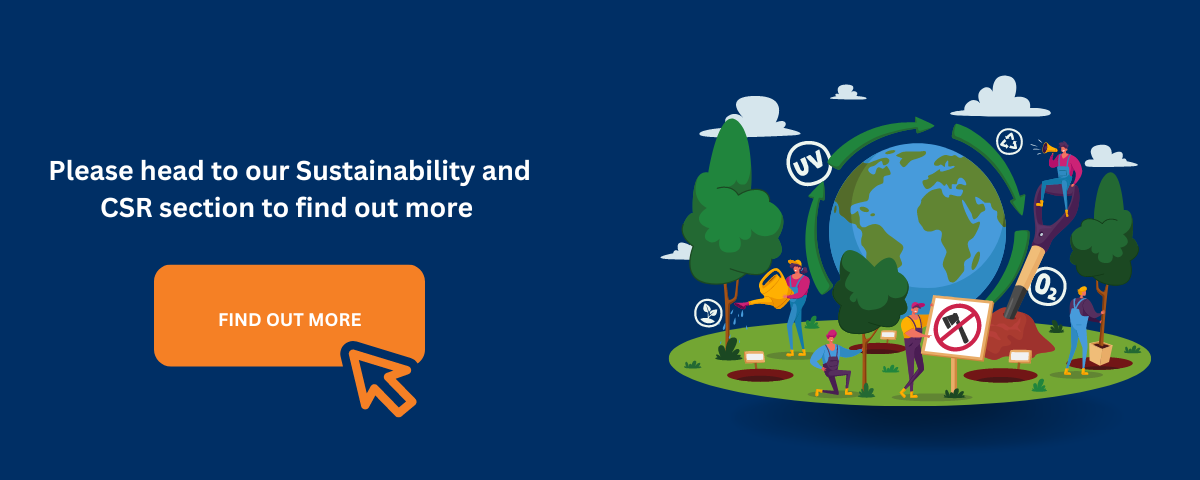 Please head to our Sustainability and CSR section to find out more

FIND OUT MORE

UV

$O_2$